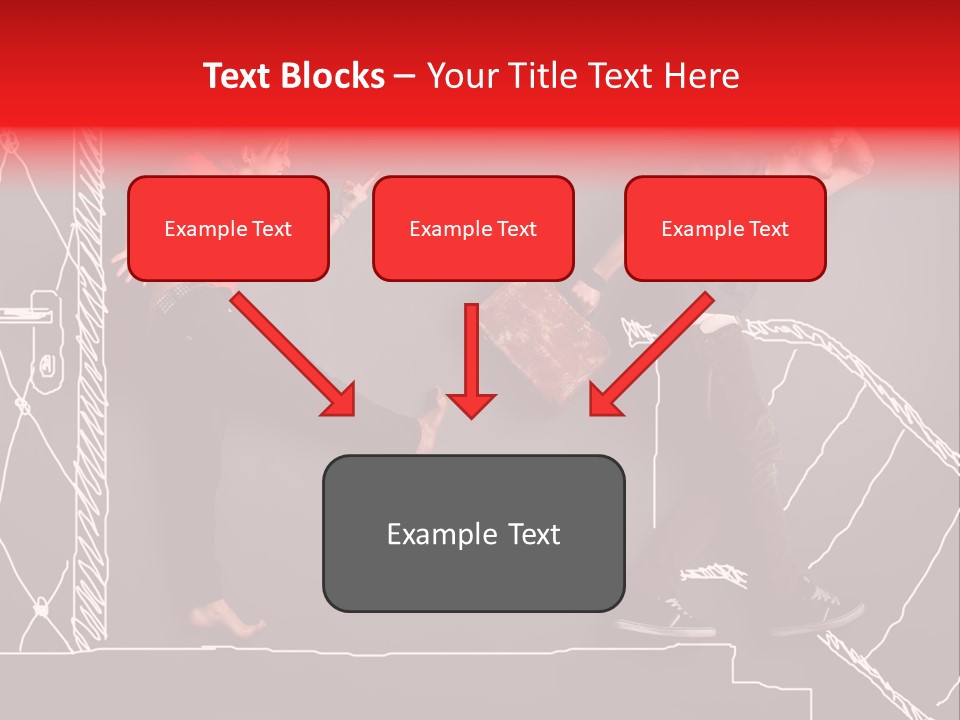 Text Blocks – Your Title Text Here

Example Text

Example Text

Example Text

Example Text